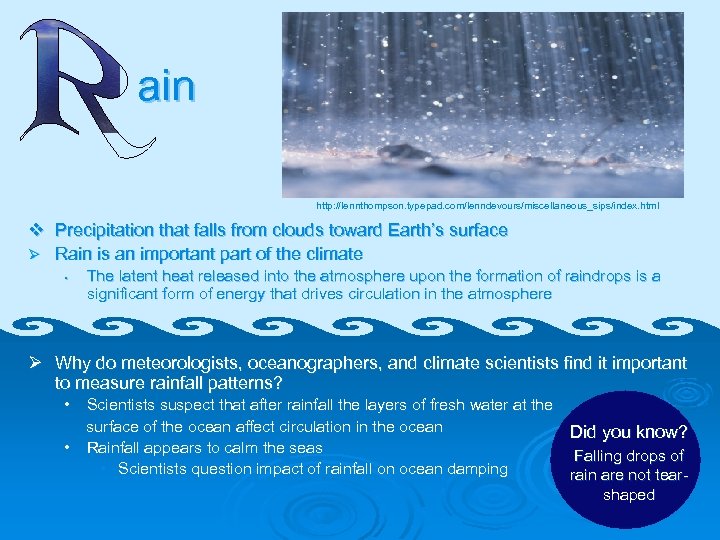 Rain

http://lennthompson.typepad.com/lenndevours/miscellaneous_sips/index.html

❖ Precipitation that falls from clouds toward Earth's surface

➢ Rain is an important part of the climate

• The latent heat released into the atmosphere upon the formation of raindrops is a significant form of energy that drives circulation in the atmosphere

➢ Why do meteorologists, oceanographers, and climate scientists find it important to measure rainfall patterns?

• Scientists suspect that after rainfall the layers of fresh water at the surface of the ocean affect circulation in the ocean

• Rainfall appears to calm the seas

Scientists question impact of rainfall on ocean damping

Did you know?
Falling drops of rain are not tear-shaped